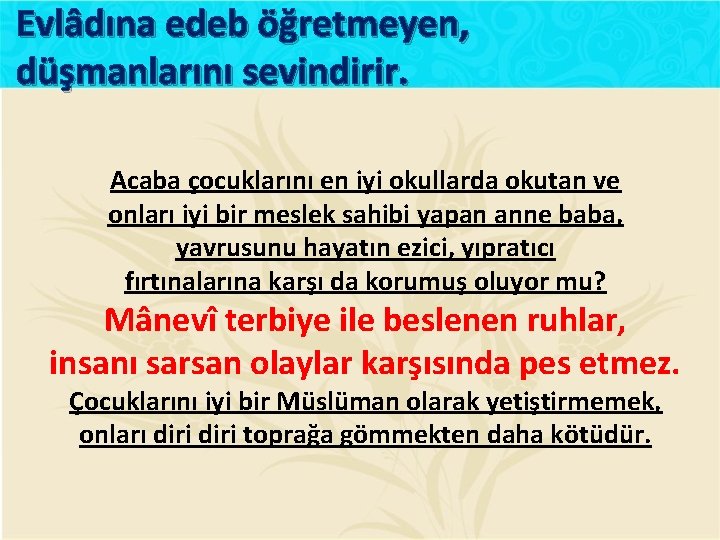 Evlâdına edeb öğretmeyen, düşmanlarını sevindirir.

Acaba çocuklarını en iyi okullarda okutan ve onları iyi bir meslek sahibi yapan anne baba, yavrusunu hayatın ezici, yıpratıcı fırtınalarına karşı da korumuş oluyor mu?

Mânevî terbiye ile beslenen ruhlar, insanı sarsan olaylar karşısında pes etmez.

Çocuklarını iyi bir Müslüman olarak yetiştirmemek, onları diri diri toprağa gömmekten daha kötüdür.